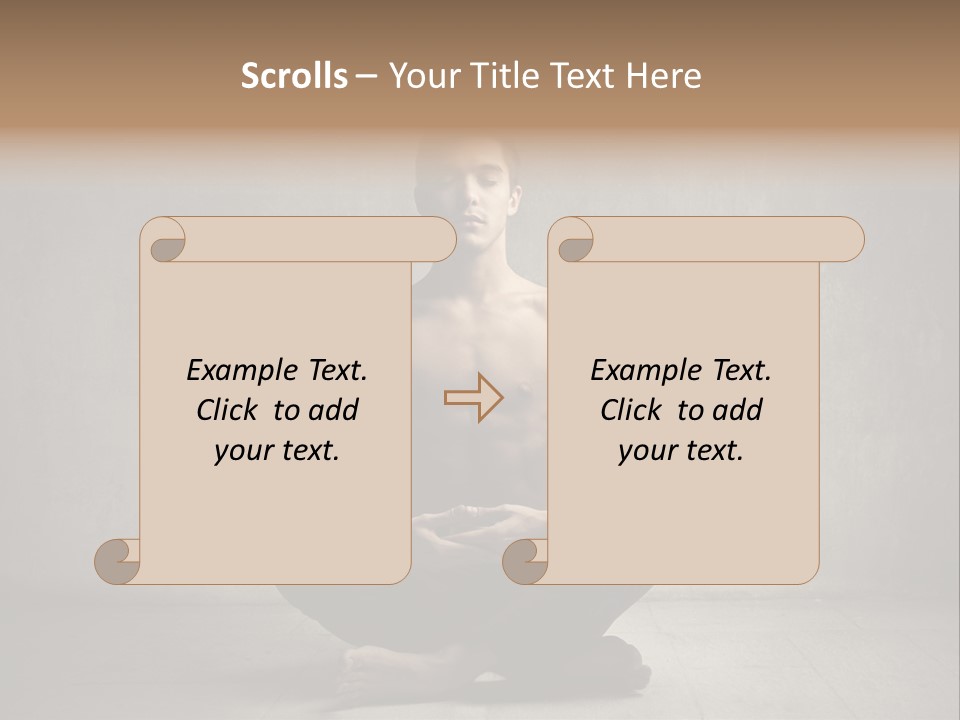 Scrolls – Your Title Text Here

Example Text. Click to add your text.

Example Text. Click to add your text.